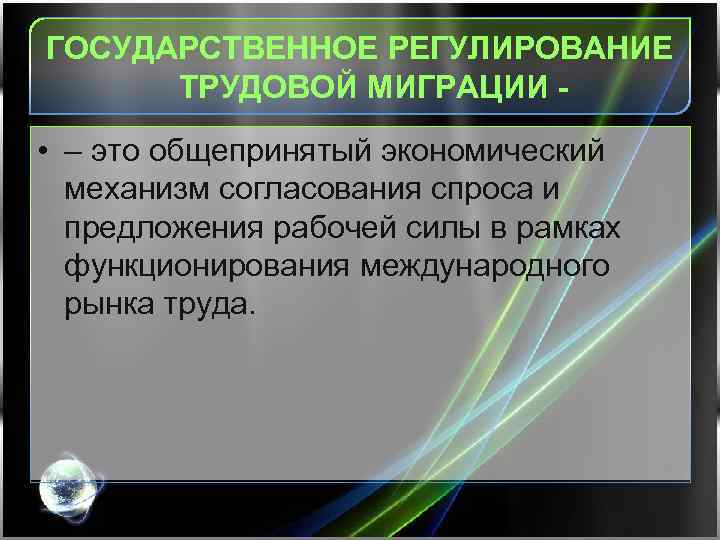 ГОСУДАРСТВЕННОЕ РЕГУЛИРОВАНИЕ ТРУДОВОЙ МИГРАЦИИ -

• – это общепринятый экономический механизм согласования спроса и предложения рабочей силы в рамках функционирования международного рынка труда.